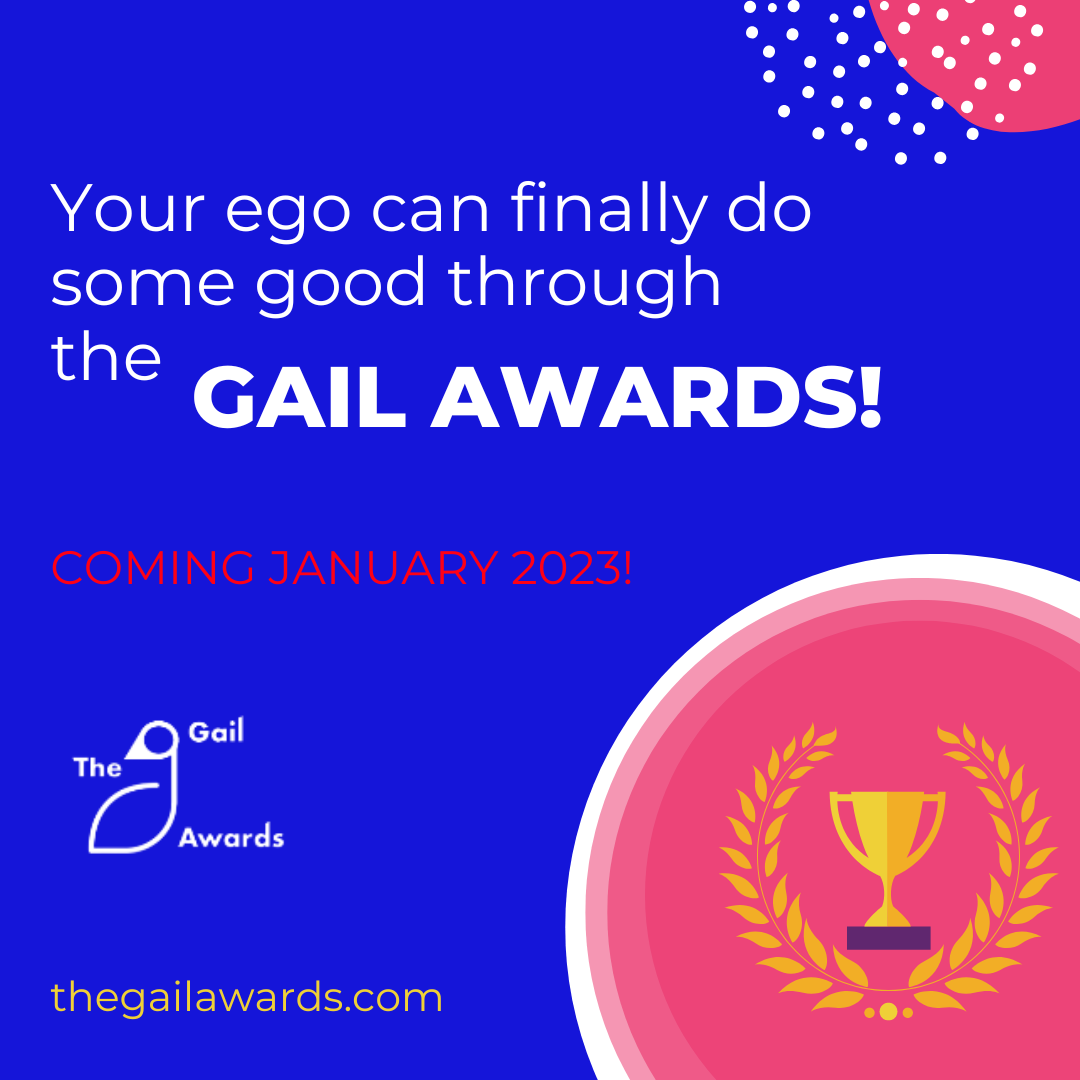 Your ego can finally do some good through the GAIL AWARDS!

COMING JANUARY 2023!

The Gail Awards

thegailawards.com